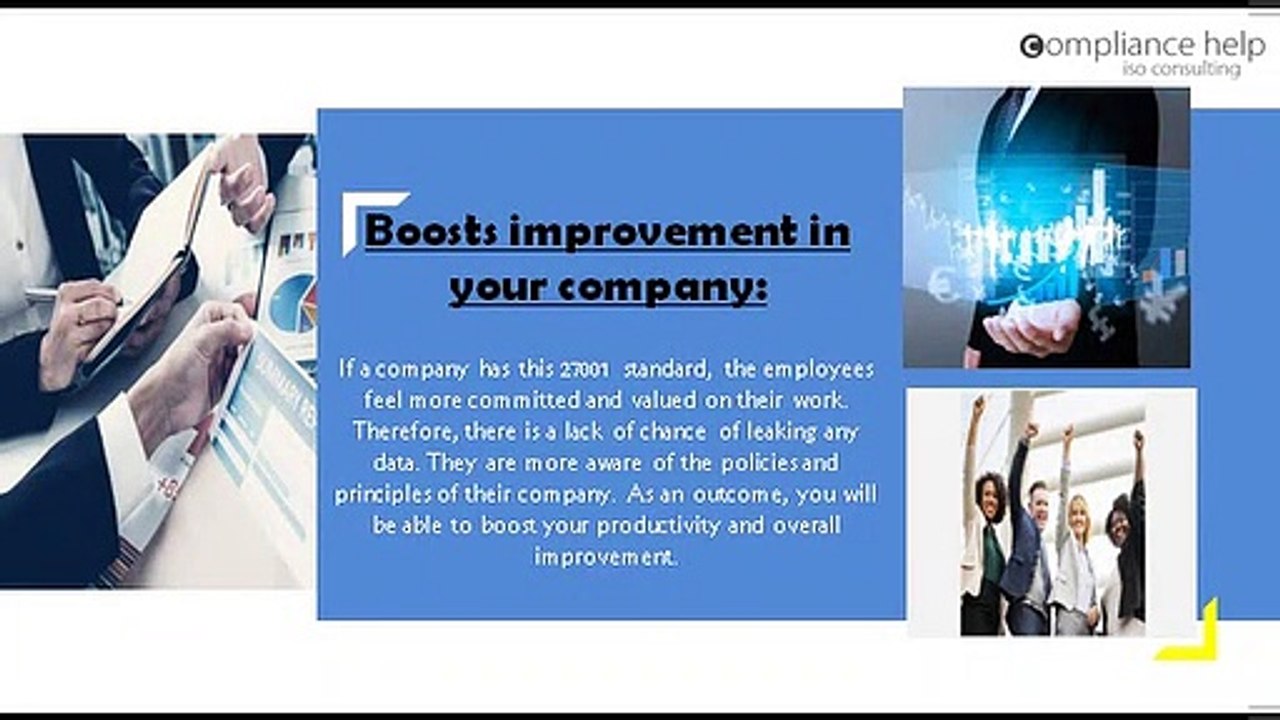 compliance help
iso consulting

Boosts improvement in your company:

If a company has this 27001 standard, the employees feel more committed and valued on their work. Therefore, there is a lack of chance of leaking any data. They are more aware of the policies and principles of their company. As an outcome, you will be able to boost your productivity and overall improvement.